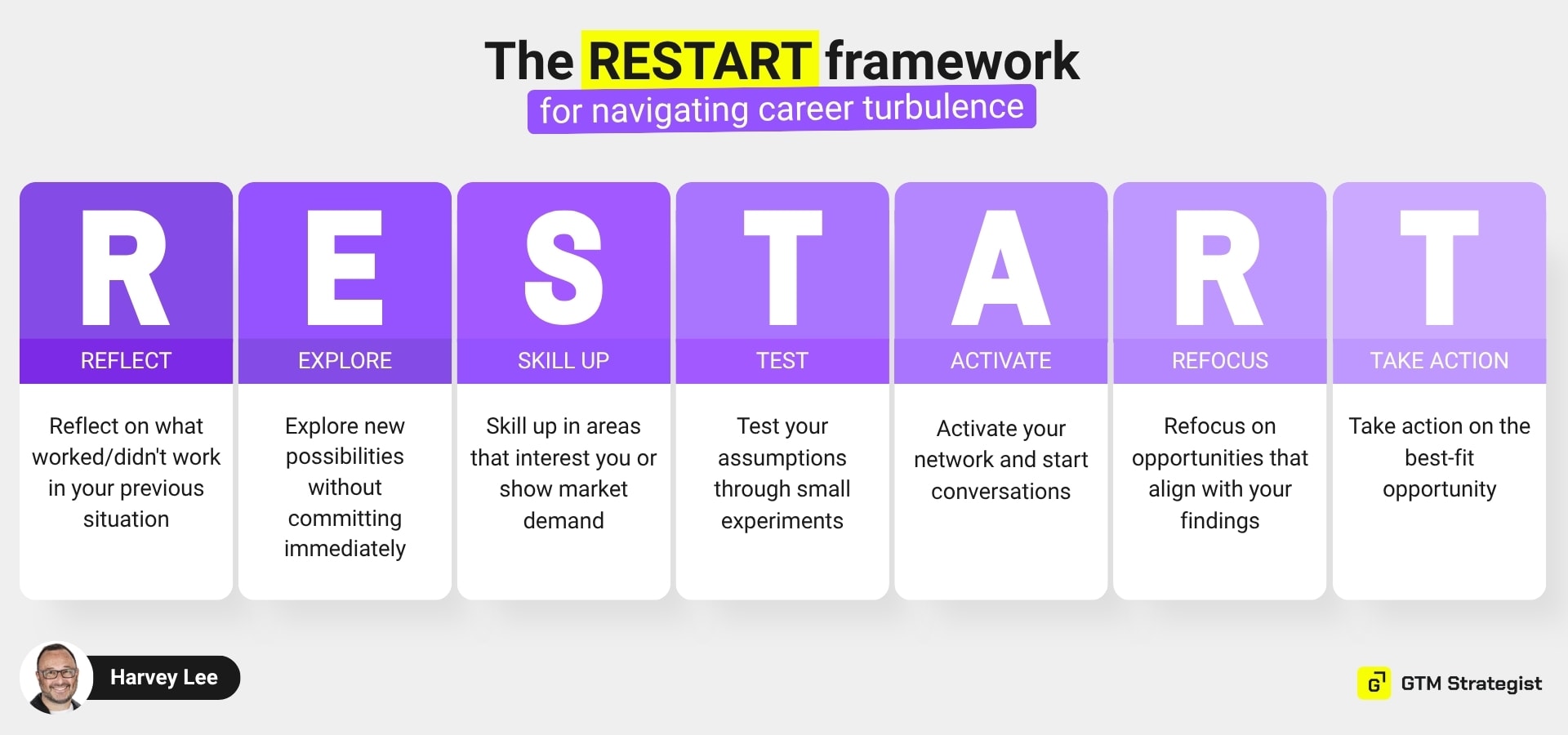 The RESTART framework
for navigating career turbulence

R
REFLECT
Reflect on what worked/didn't work in your previous situation

E
EXPLORE
Explore new possibilities without committing immediately

S
SKILL UP
Skill up in areas that interest you or show market demand

T
TEST
Test your assumptions through small experiments

A
ACTIVATE
Activate your network and start conversations

R
REFOCUS
Refocus on opportunities that align with your findings

T
TAKE ACTION
Take action on the best-fit opportunity

Harvey Lee

G GTM Strategist